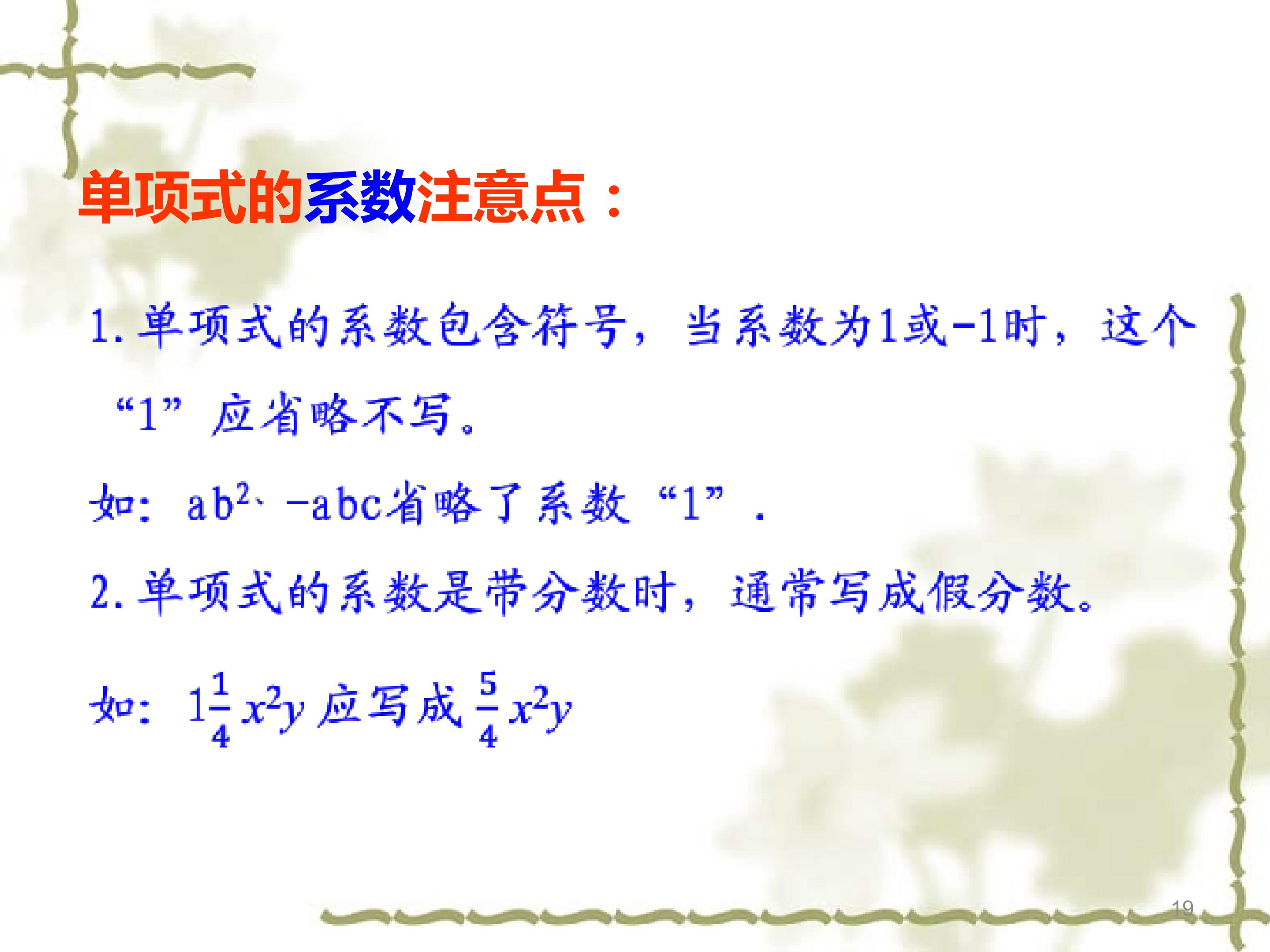 单项式的系数注意点：

1.单项式的系数包含符号，当系数为1或-1时，这个“1”应省略不写。

如：$ab^2$、$-abc$省略了系数“1”.

2.单项式的系数是带分数时，通常写成假分数。

如：$1\frac{1}{4}x^2y$应写成$\frac{5}{4}x^2y$

19